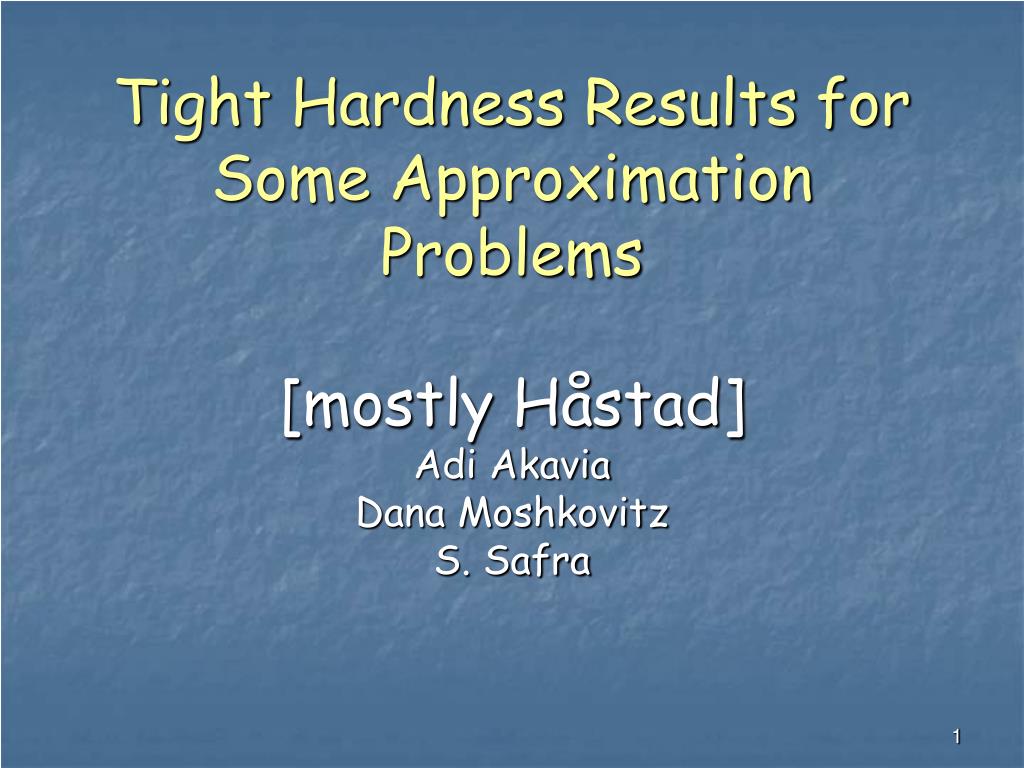 Tight Hardness Results for Some Approximation Problems

[mostly Håstad]
Adi Akavia
Dana Moshkovitz
S. Safra

1